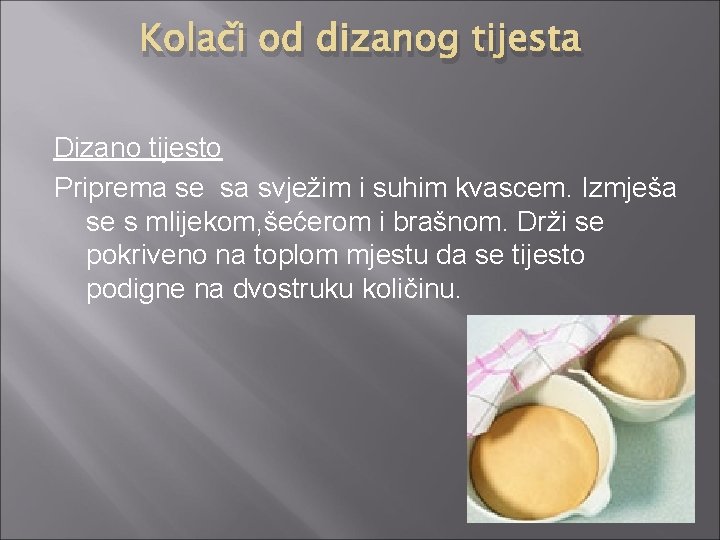 Kolači od dizanog tijesta

Dizano tijesto

Priprema se sa svježim i suhim kvascem. Izmješa se s mlijekom,šećerom i brašnom. Drži se pokriveno na toplom mjestu da se tijesto podigne na dvostruku količinu.